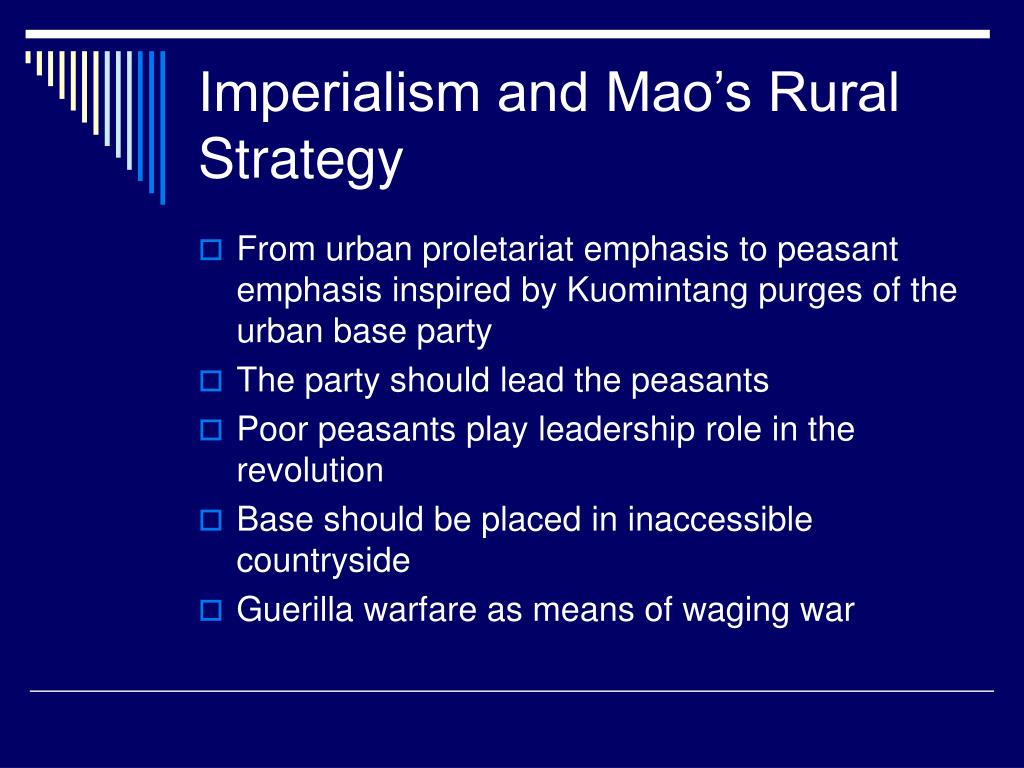 Imperialism and Mao’s Rural Strategy

From urban proletariat emphasis to peasant emphasis inspired by Kuomintang purges of the urban base party

The party should lead the peasants

Poor peasants play leadership role in the revolution

Base should be placed in inaccessible countryside

Guerilla warfare as means of waging war